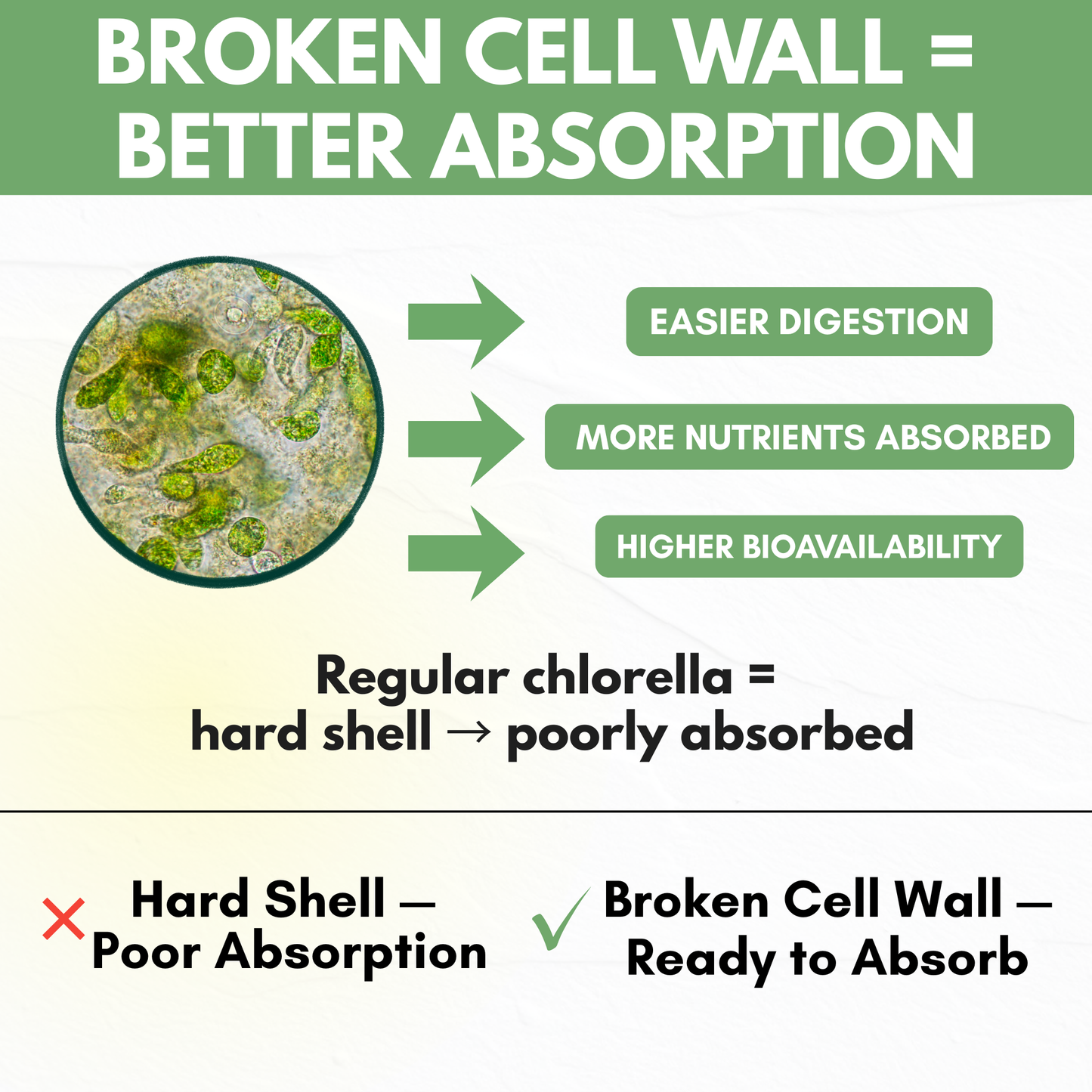 BROKEN CELL WALL = BETTER ABSORPTION

EASIER DIGESTION

MORE NUTRIENTS ABSORBED

HIGHER BIOAVAILABILITY

Regular chlorella = hard shell → poorly absorbed

✕ Hard Shell — Poor Absorption

✓ Broken Cell Wall — Ready to Absorb